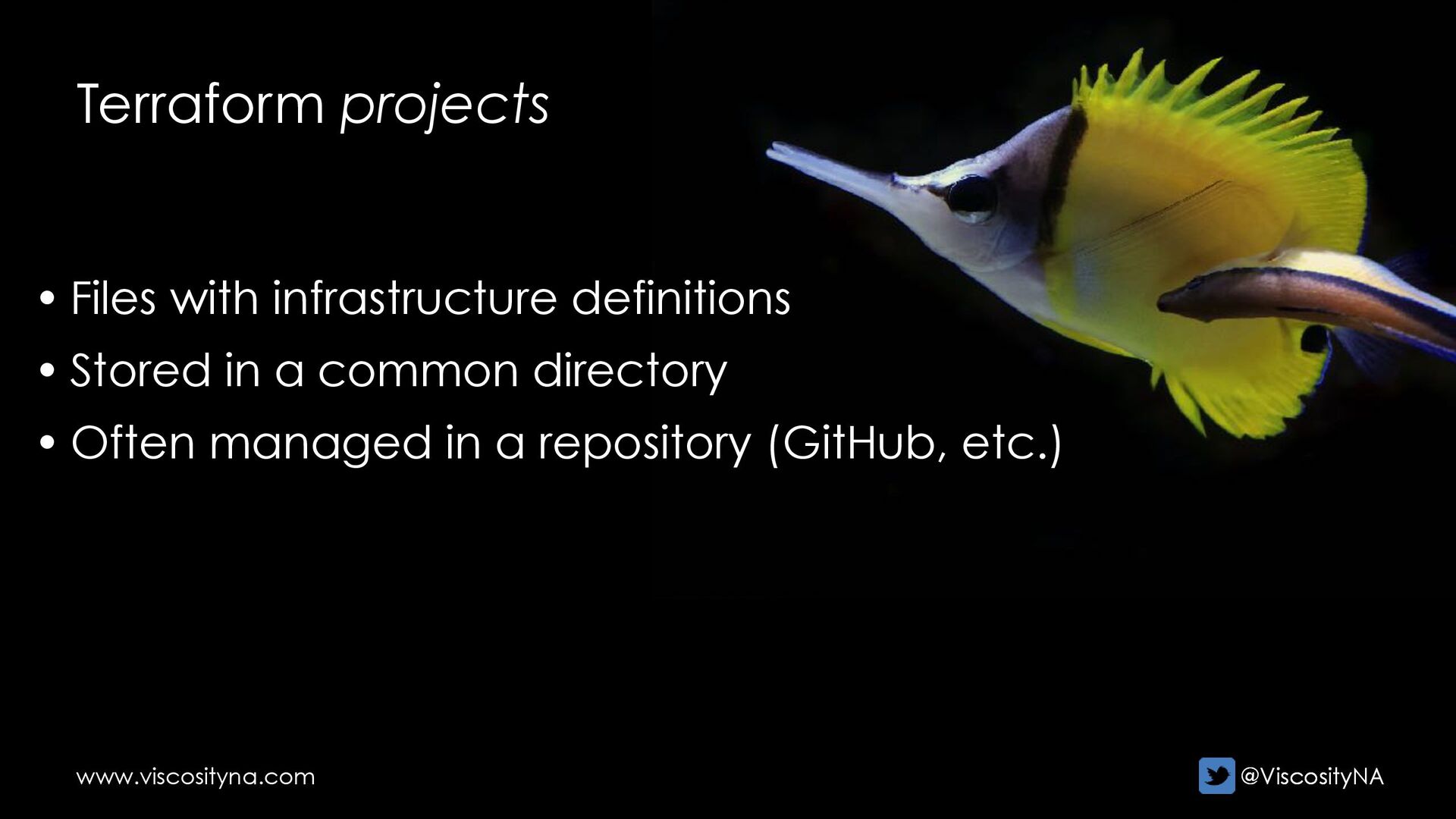 Terraform projects

• Files with infrastructure definitions
• Stored in a common directory
• Often managed in a repository (GitHub, etc.)

www.viscosityna.com

@ViscosityNA